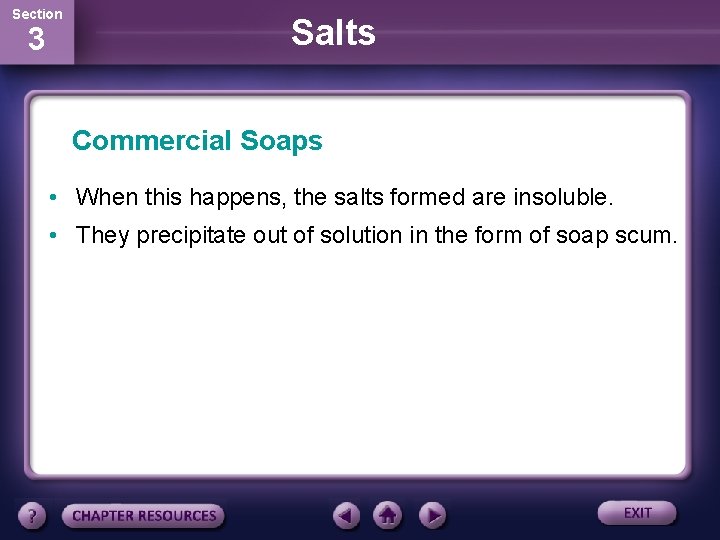 Section
3

Salts

Commercial Soaps

• When this happens, the salts formed are insoluble.

• They precipitate out of solution in the form of soap scum.

?

CHAPTER RESOURCES

EXIT